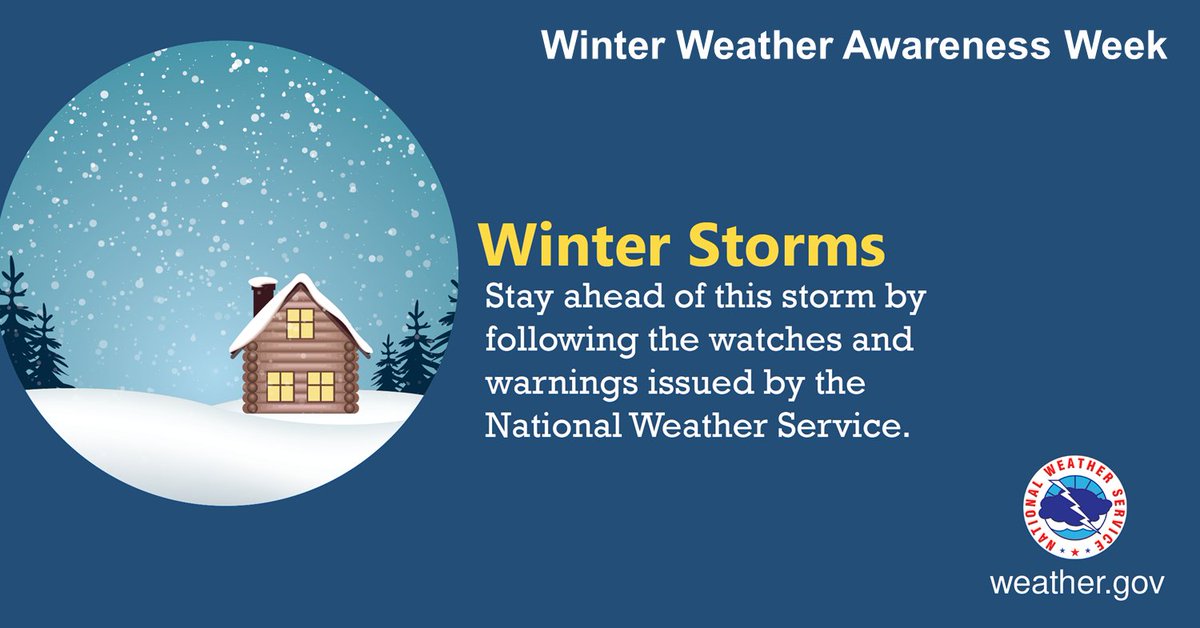 Winter Weather Awareness Week

Winter Storms

Stay ahead of this storm by following the watches and warnings issued by the National Weather Service.

NATIONAL WEATHER SERVICE

weather.gov